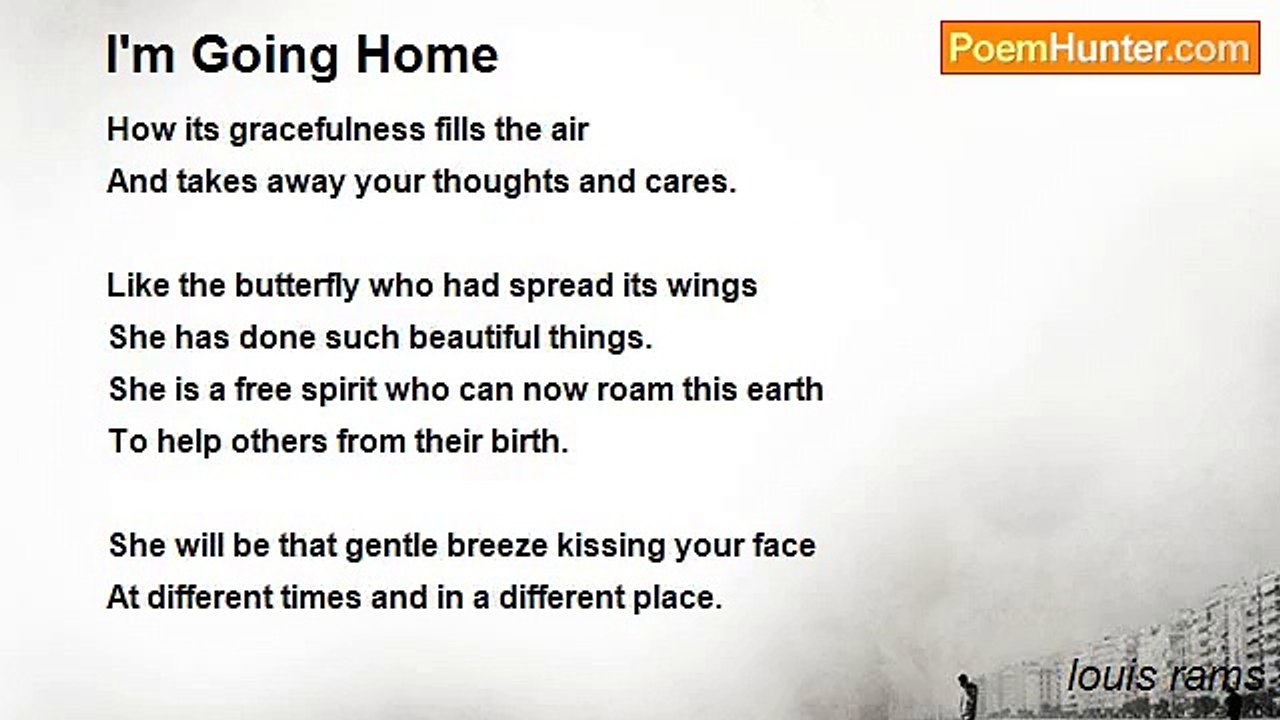 I'm Going Home

PoemHunter.com

How its gracefulness fills the air
And takes away your thoughts and cares.

Like the butterfly who had spread its wings
She has done such beautiful things.
She is a free spirit who can now roam this earth
To help others from their birth.

She will be that gentle breeze kissing your face
At different times and in a different place.

louis rams